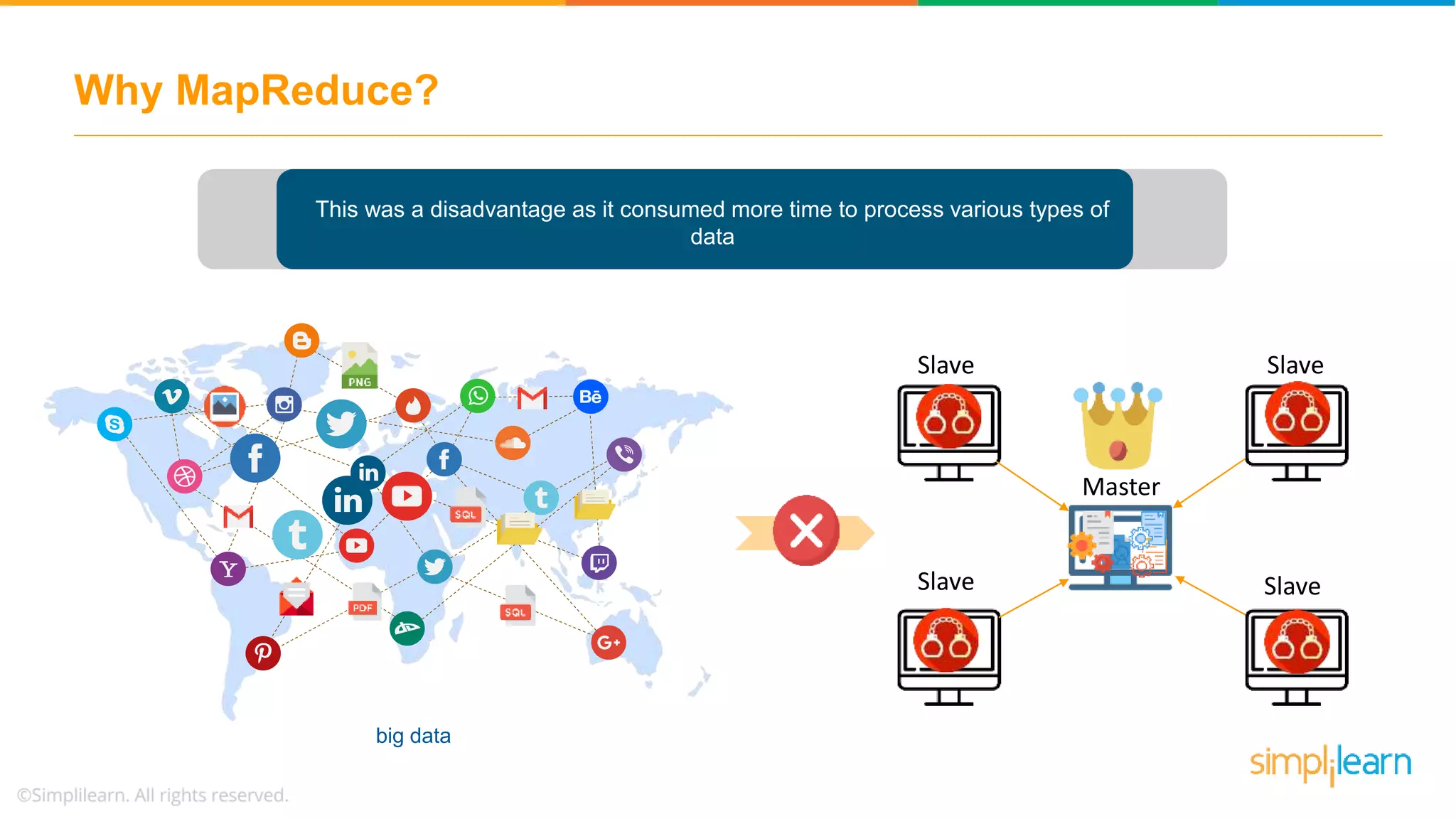 Why MapReduce?

This was a disadvantage as it consumed more time to process various types of data

PNG

SQL

PDF

SQL

big data

Slave

Slave

Master

Slave

Slave

simplilearn

©Simplilearn. All rights reserved.